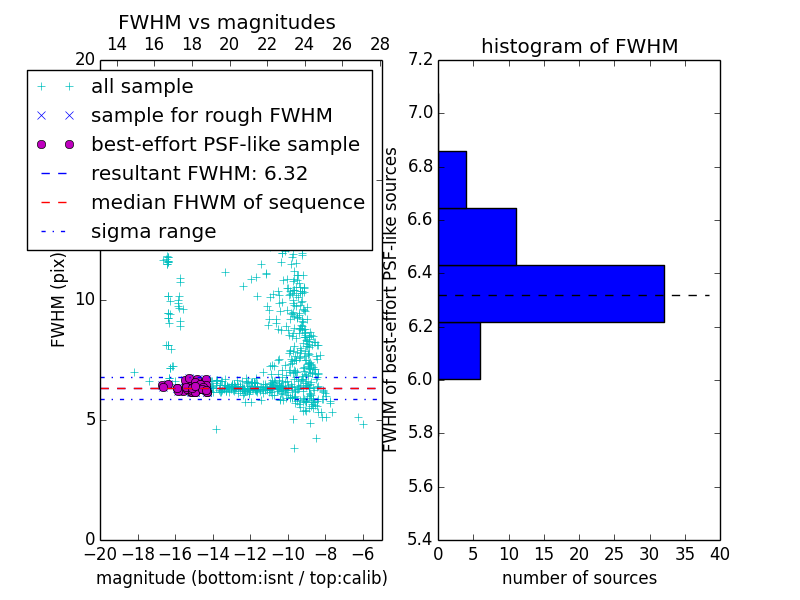 FWHM vs magnitudes

14 16 18 20 22 24 26 28

20

all sample
sample for rough FWHM
best-effort PSF-like sample
resultant FWHM: 6.32
median FHWM of sequence
sigma range

FWHM (pix)

10

5

0

−20 −18 −16 −14 −12 −10 −8 −6

magnitude (bottom:isnt / top:calib)

histogram of FWHM

7.2
7.0
6.8
6.6
6.4
6.2
6.0
5.8
5.6
5.4

FWHM of best-effort PSF-like sources

0 5 10 15 20 25 30 35 40

number of sources